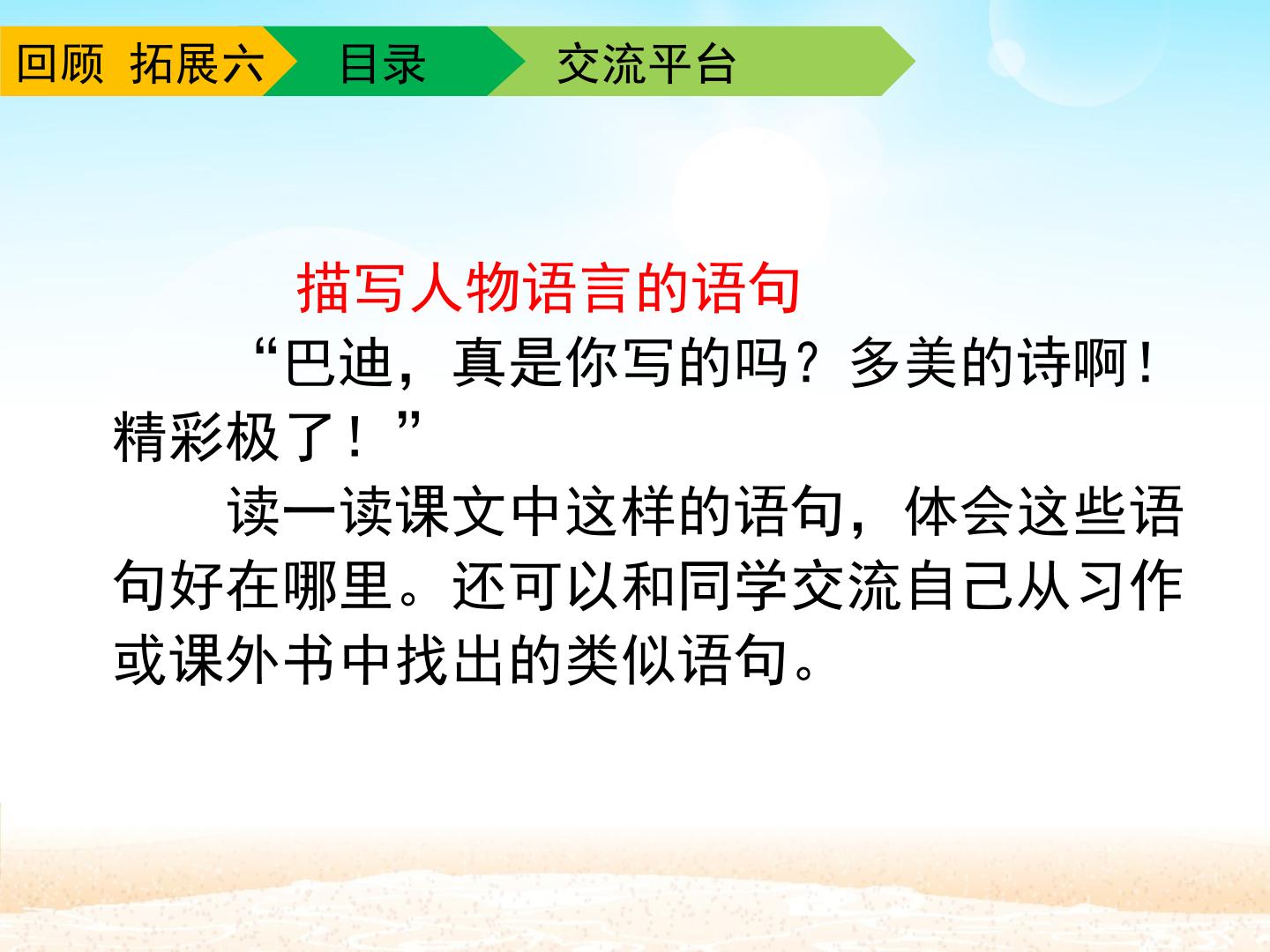 回顾 拓展六 目录 交流平台

描写人物语言的语句

“巴迪，真是你写的吗？多美的诗啊！精彩极了！”

读一读课文中这样的语句，体会这些语句好在哪里。还可以和同学交流自己从习作或课外书中找出的类似语句。